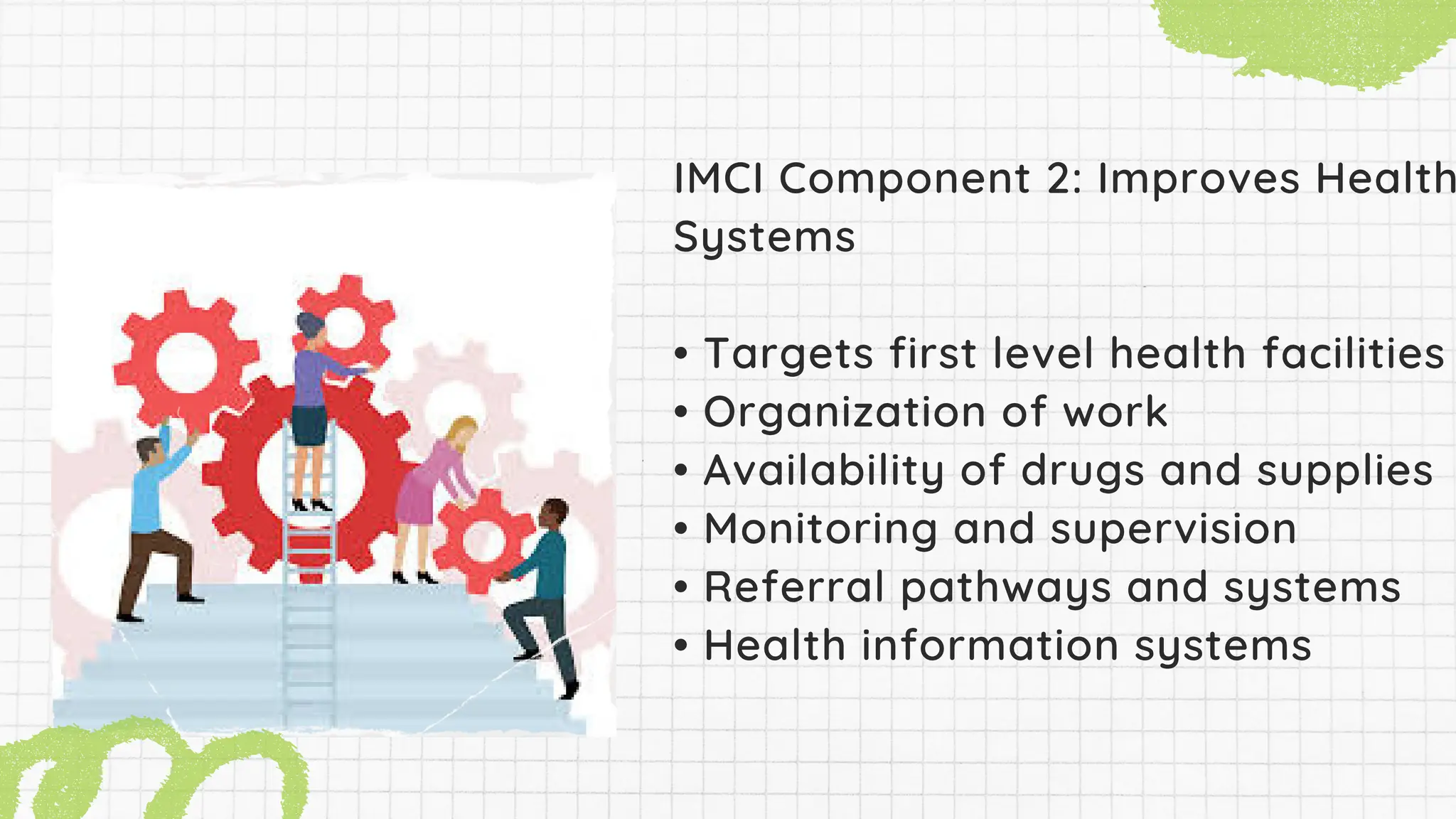 IMCI Component 2: Improves Health Systems

• Targets first level health facilities
• Organization of work
• Availability of drugs and supplies
• Monitoring and supervision
• Referral pathways and systems
• Health information systems